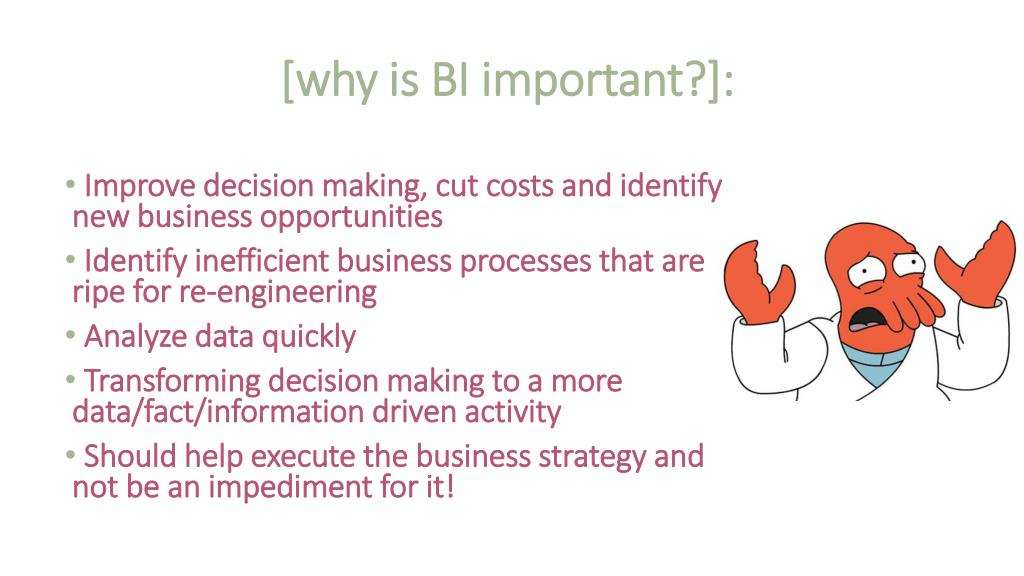 [why is BI important?]:

• Improve decision making, cut costs and identify new business opportunities

• Identify inefficient business processes that are ripe for re-engineering

• Analyze data quickly

• Transforming decision making to a more data/fact/information driven activity

• Should help execute the business strategy and not be an impediment for it!